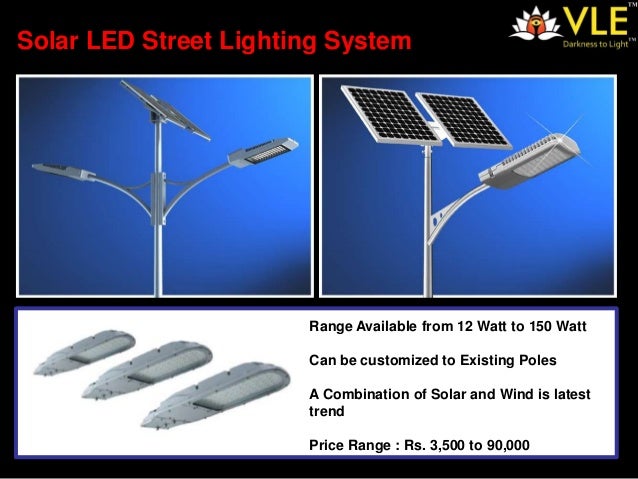 Solar LED Street Lighting System

VLE™
Darkness to Light™

Range Available from 12 Watt to 150 Watt

Can be customized to Existing Poles

A Combination of Solar and Wind is latest trend

Price Range : Rs. 3,500 to 90,000